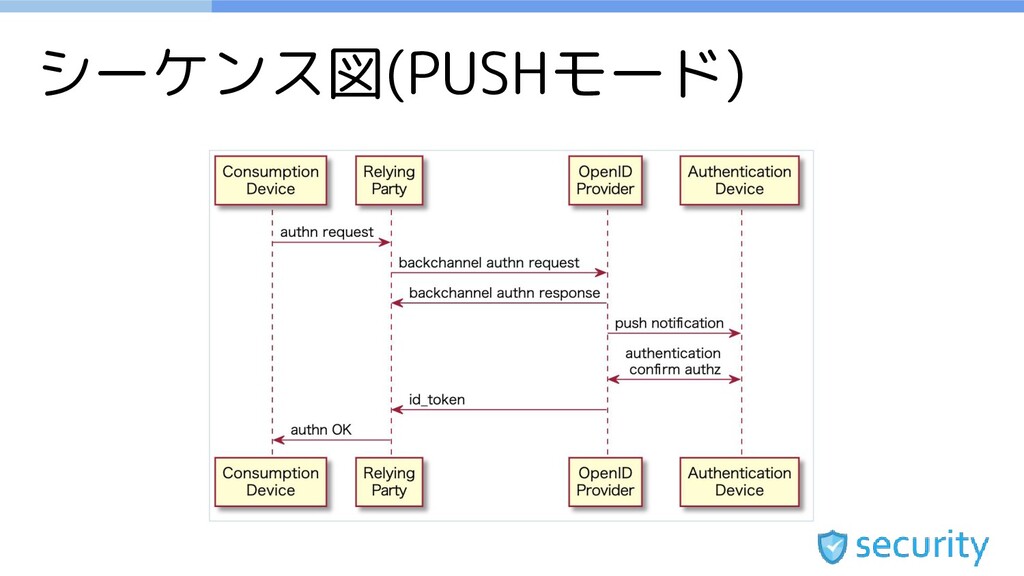 シーケンス図(PUSHモード)

Consumption Device

Relying Party

OpenID Provider

Authentication Device

authn request

backchannel authn request

backchannel authn response

push notification

authentication confirm authz

id_token

authn OK

Consumption Device

Relying Party

OpenID Provider

Authentication Device

security